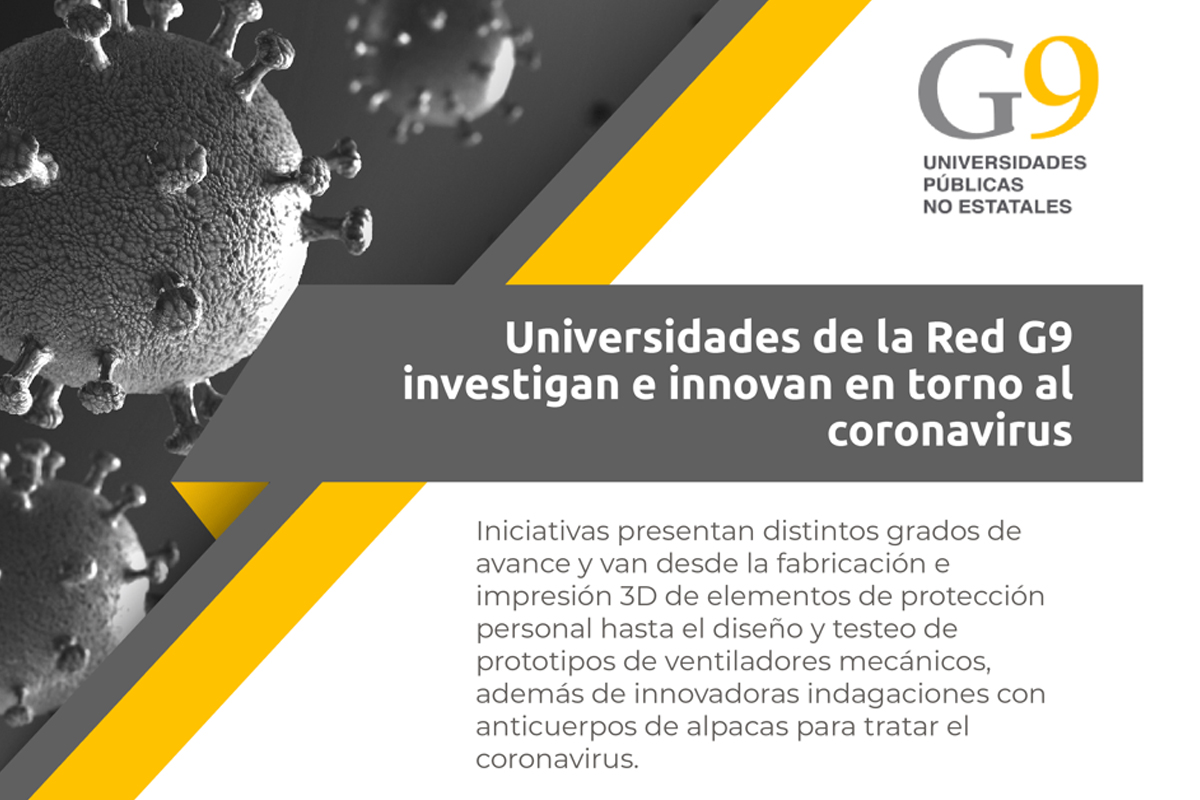 G9
UNIVERSIDADES PÚBLICAS NO ESTATALES

Universidades de la Red G9 investigan e innovan en torno al coronavirus

Iniciativas presentan distintos grados de avance y van desde la fabricación e impresión 3D de elementos de protección personal hasta el diseño y testeo de prototipos de ventiladores mecánicos, además de innovadoras indagaciones con anticuerpos de alpacas para tratar el coronavirus.